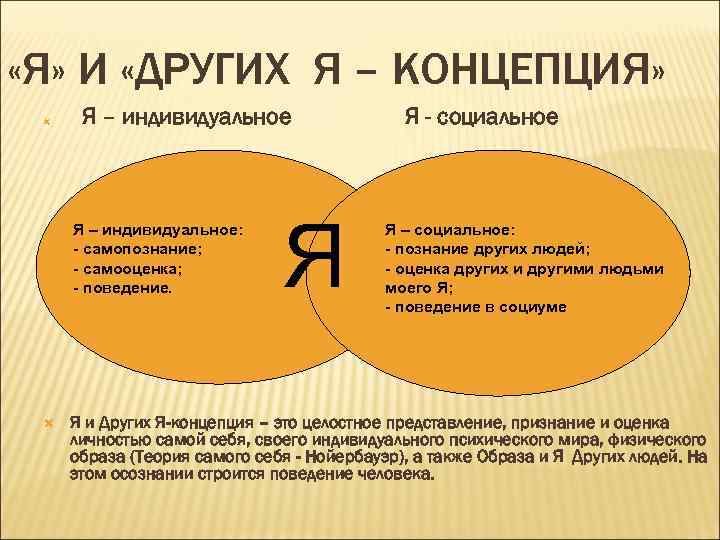 «Я» И «ДРУГИХ Я – КОНЦЕПЦИЯ»

Я – индивидуальное

Я - социальное

Я – индивидуальное:
- самопознание;
- самооценка;
- поведение.

Я

Я – социальное:
- познание других людей;
- оценка других и другими людьми моего Я;
- поведение в социуме

Я и Других Я-концепция – это целостное представление, признание и оценка личностью самой себя, своего индивидуального психического мира, физического образа (Теория самого себя - Нойербауэр), а также Образа и Я Других людей. На этом осознании строится поведение человека.